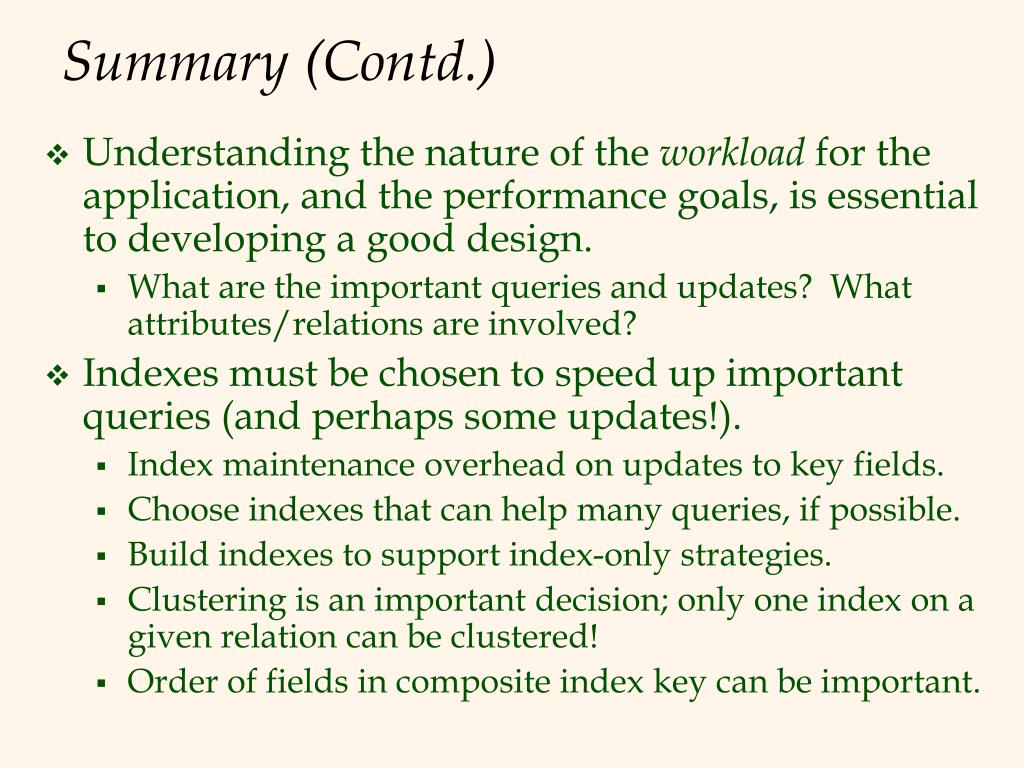 Summary (Contd.)

❖ Understanding the nature of the workload for the application, and the performance goals, is essential to developing a good design.

▪ What are the important queries and updates? What attributes/relations are involved?

❖ Indexes must be chosen to speed up important queries (and perhaps some updates!).

▪ Index maintenance overhead on updates to key fields.

▪ Choose indexes that can help many queries, if possible.

▪ Build indexes to support index-only strategies.

▪ Clustering is an important decision; only one index on a given relation can be clustered!

▪ Order of fields in composite index key can be important.